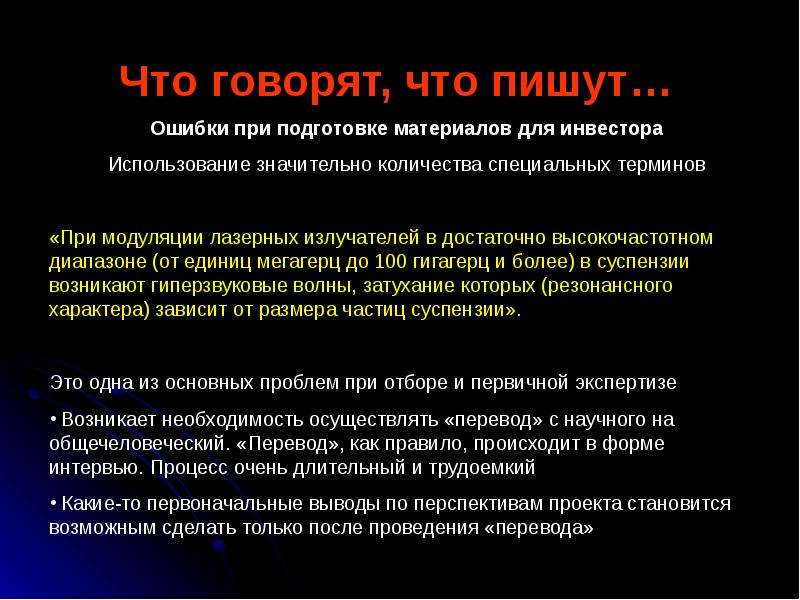 Что говорят, что пишут…

Ошибки при подготовке материалов для инвестора

Использование значительно количества специальных терминов

«При модуляции лазерных излучателей в достаточно высокочастотном диапазоне (от единиц мегагерц до 100 гигагерц и более) в суспензии возникают гиперзвуковые волны, затухание которых (резонансного характера) зависит от размера частиц суспензии».

Это одна из основных проблем при отборе и первичной экспертизе

• Возникает необходимость осуществлять «перевод» с научного на общечеловеческий. «Перевод», как правило, происходит в форме интервью. Процесс очень длительный и трудоемкий

• Какие-то первоначальные выводы по перспективам проекта становится возможным сделать только после проведения «перевода»